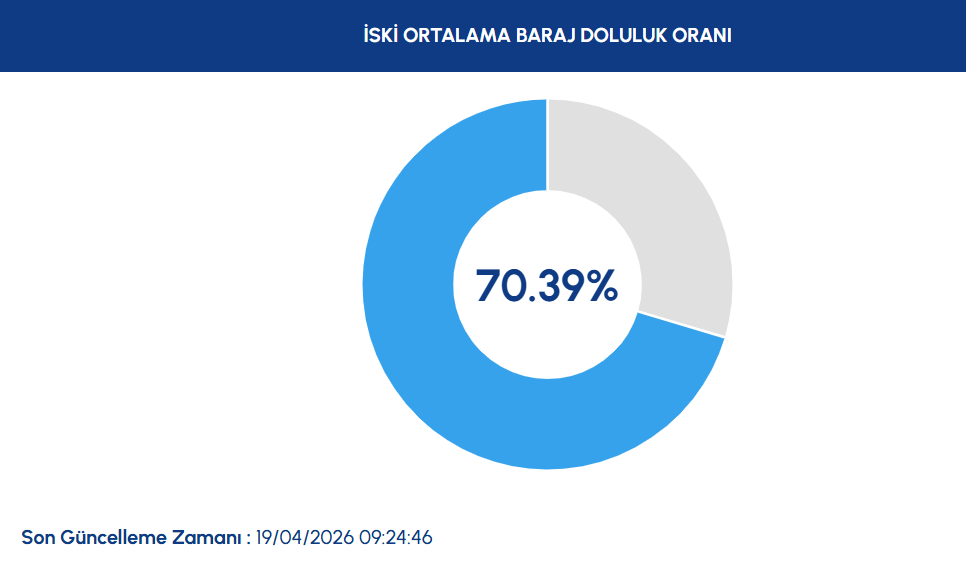 İSKİ ORTALAMA BARAJ DOLULUK ORANI

70.39%

Son Güncelleme Zamanı : 19/04/2026 09:24:46